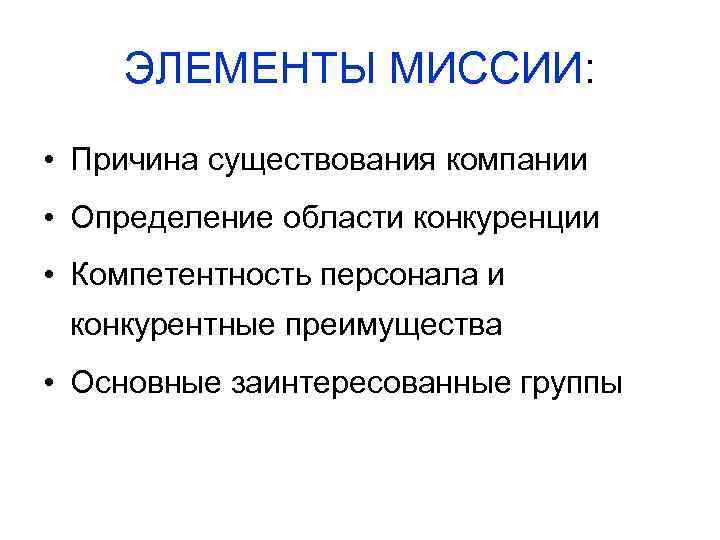 ЭЛЕМЕНТЫ МИССИИ:

• Причина существования компании
• Определение области конкуренции
• Компетентность персонала и конкурентные преимущества
• Основные заинтересованные группы